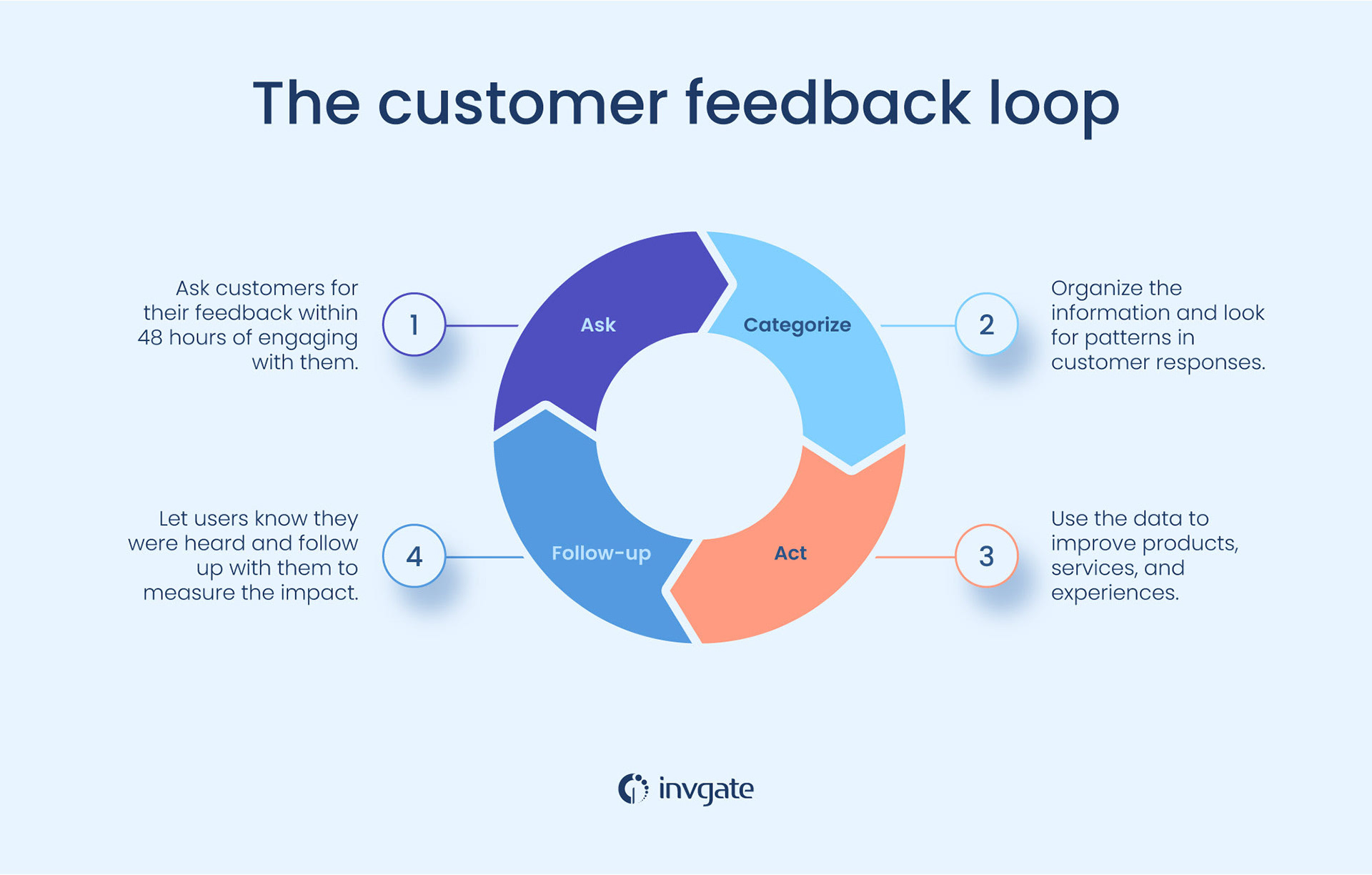 The customer feedback loop

Ask customers for their feedback within 48 hours of engaging with them.

1

Ask

Categorize

2

Organize the information and look for patterns in customer responses.

Let users know they were heard and follow up with them to measure the impact.

4

Follow-up

Act

3

Use the data to improve products, services, and experiences.

invgate